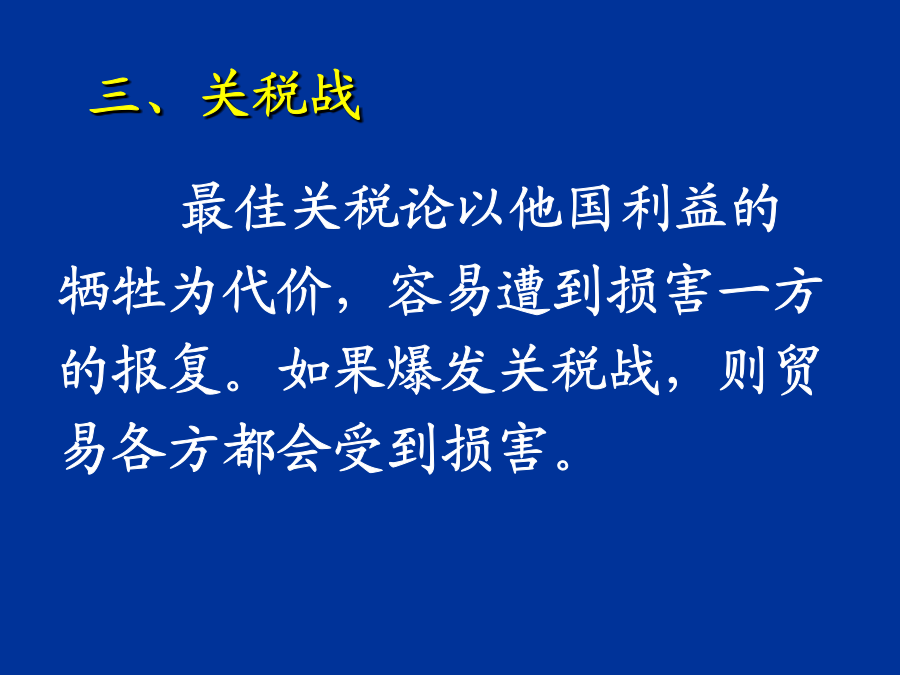 三、关税战

最佳关税论以他国利益的牺牲为代价，容易遭到损害一方的报复。如果爆发关税战，则贸易各方都会受到损害。